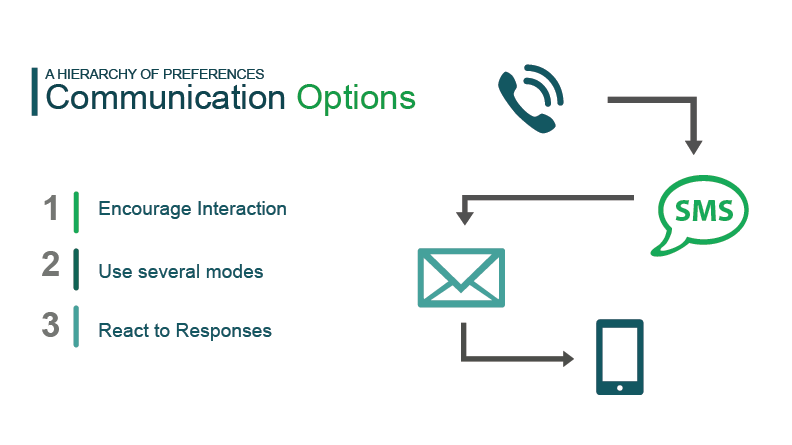 A HIERARCHY OF PREFERENCES
Communication Options

1 Encourage Interaction

2 Use several modes

3 React to Responses

SMS